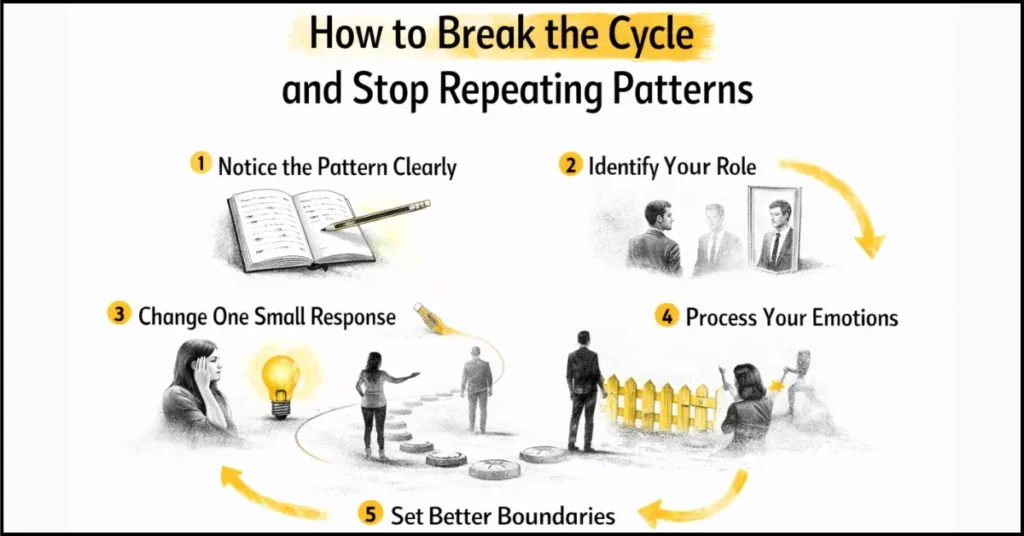 How to Break the Cycle and Stop Repeating Patterns

1 Notice the Pattern Clearly

2 Identify Your Role

3 Change One Small Response

4 Process Your Emotions

5 Set Better Boundaries